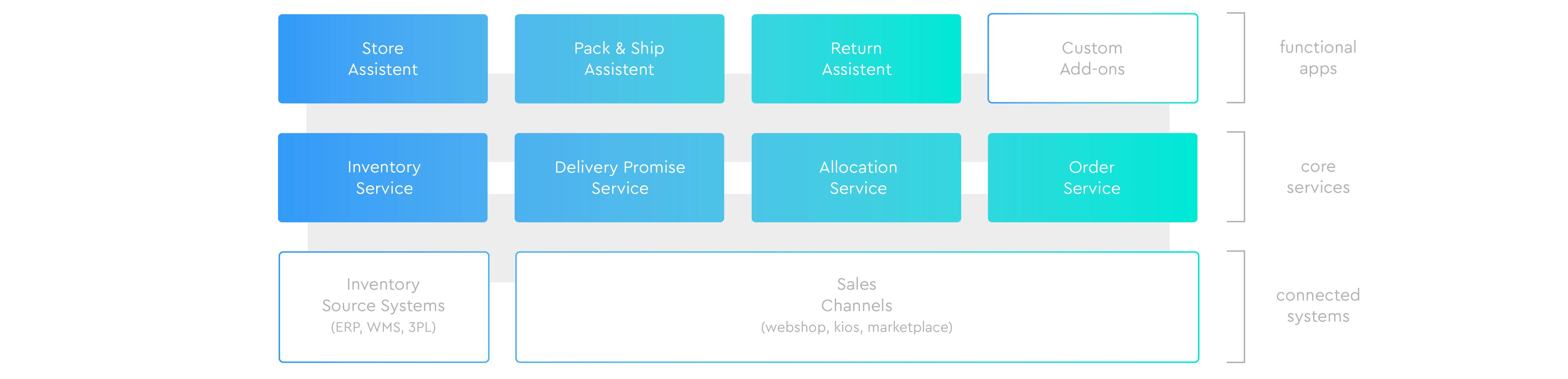 Store Assistent

Pack & Ship Assistent

Return Assistent

Custom Add-ons

functional apps

Inventory Service

Delivery Promise Service

Allocation Service

Order Service

core services

Inventory Source Systems (ERP, WMS, 3PL)

Sales Channels (webshop, kios, marketplace)

connected systems